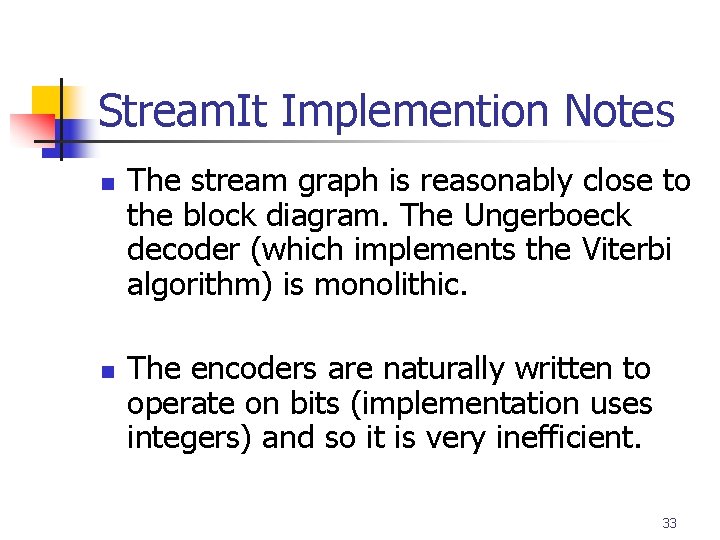 StreamIt Implemention Notes

- The stream graph is reasonably close to the block diagram. The Ungerboeck decoder (which implements the Viterbi algorithm) is monolithic.

- The encoders are naturally written to operate on bits (implementation uses integers) and so it is very inefficient.

33